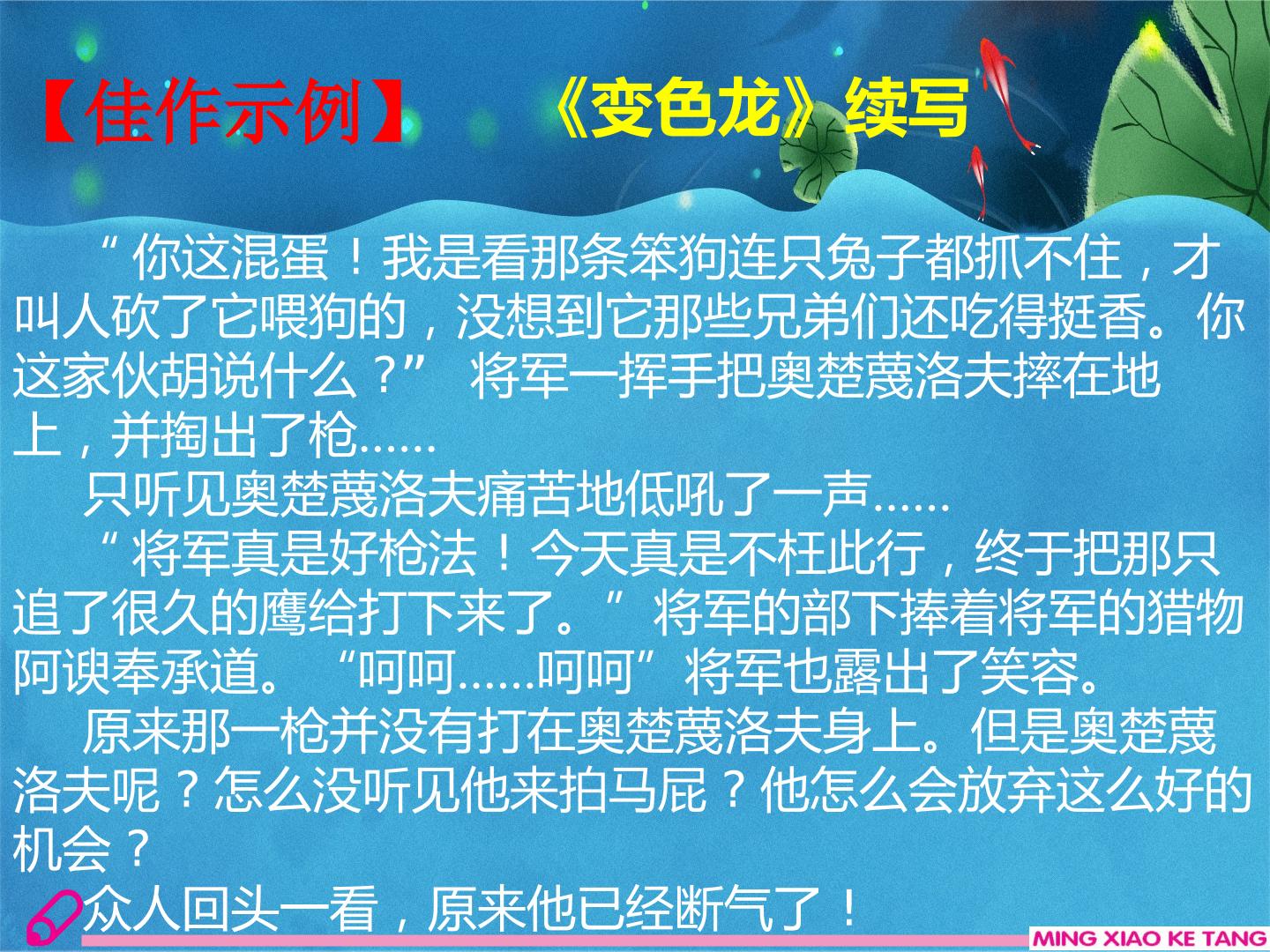 【佳作示例】 《变色龙》续写

“你这混蛋！我是看那条笨狗连只兔子都抓不住，才叫人砍了它喂狗的，没想到它那些兄弟们还吃得挺香。你这家伙胡说什么？” 将军一挥手把奥楚蔑洛夫摔在地上，并掏出了枪……

只听见奥楚蔑洛夫痛苦地低吼了一声……

“将军真是好枪法！今天真是不枉此行，终于把那只追了很久的鹰给打下来了。”将军的部下捧着将军的猎物阿谀奉承道。“呵呵……呵呵”将军也露出了笑容。

原来那一枪并没有打在奥楚蔑洛夫身上。但是奥楚蔑洛夫呢？怎么没听见他来拍马屁？他怎么会放弃这么好的机会？

众人回头一看，原来他已经断气了！

MING XIAO KE TANG